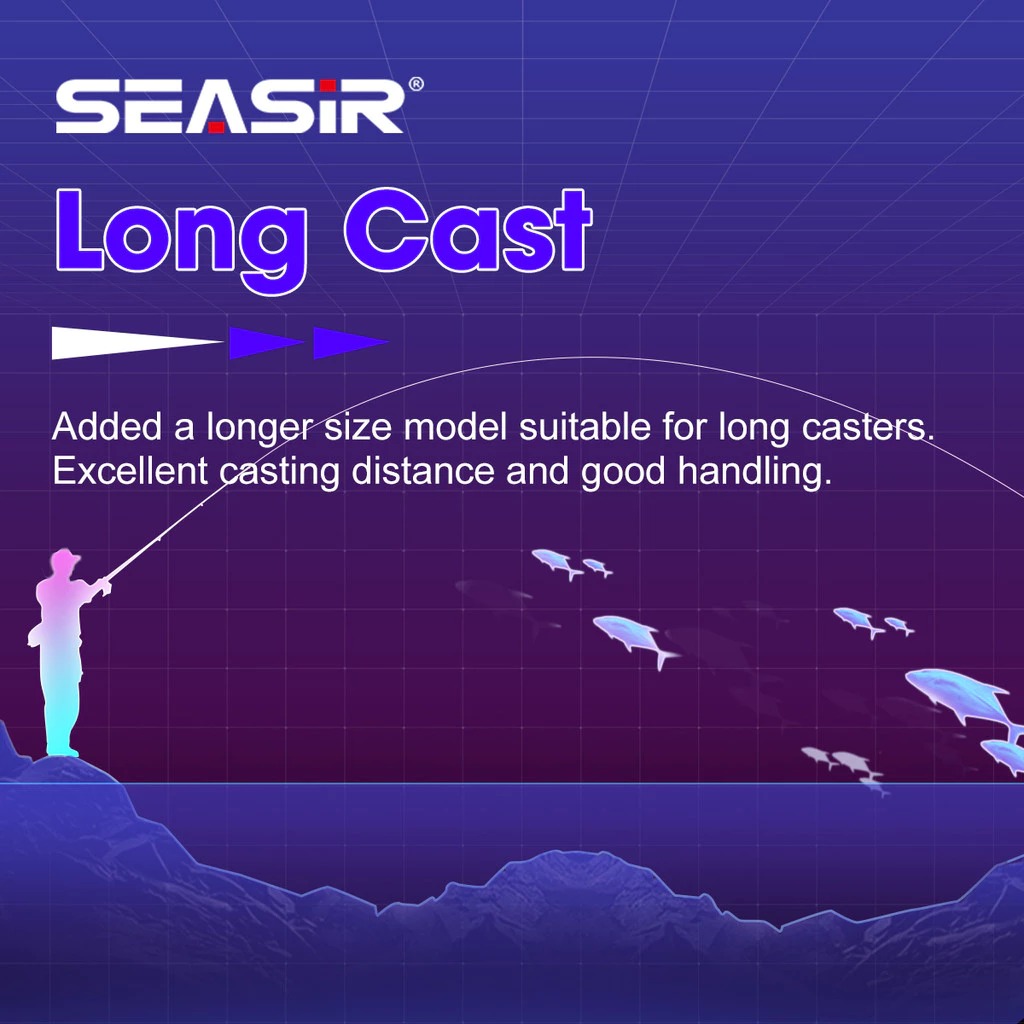 SEASIR®

Long Cast

Added a longer size model suitable for long casters. Excellent casting distance and good handling.